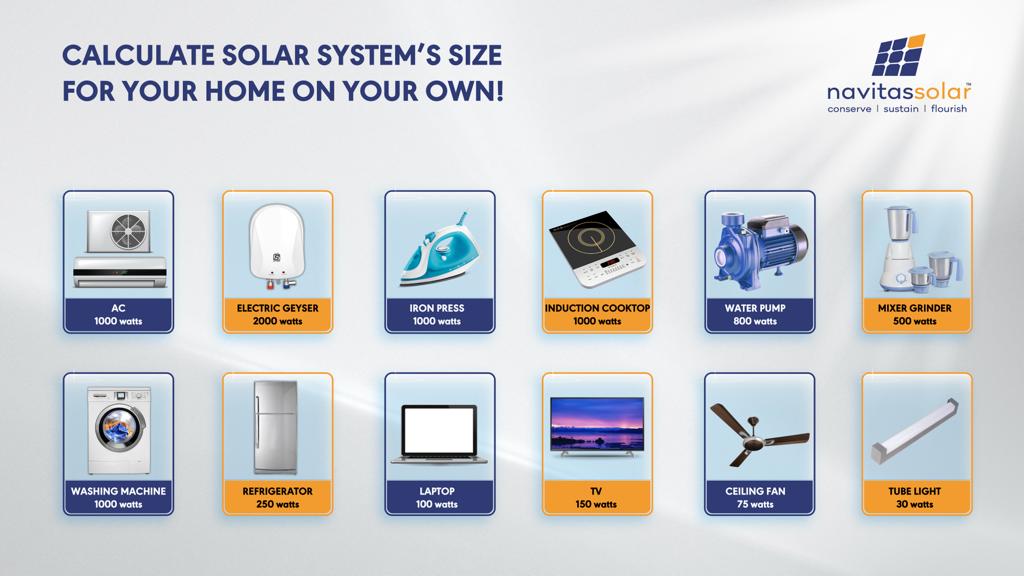 CALCULATE SOLAR SYSTEM'S SIZE FOR YOUR HOME ON YOUR OWN!

navitassolar™
conserve | sustain | flourish

AC
1000 watts

ELECTRIC GEYSER
2000 watts

IRON PRESS
1000 watts

INDUCTION COOKTOP
1000 watts

WATER PUMP
800 watts

MIXER GRINDER
500 watts

WASHING MACHINE
1000 watts

REFRIGERATOR
250 watts

LAPTOP
100 watts

TV
150 watts

CEILING FAN
75 watts

TUBE LIGHT
30 watts